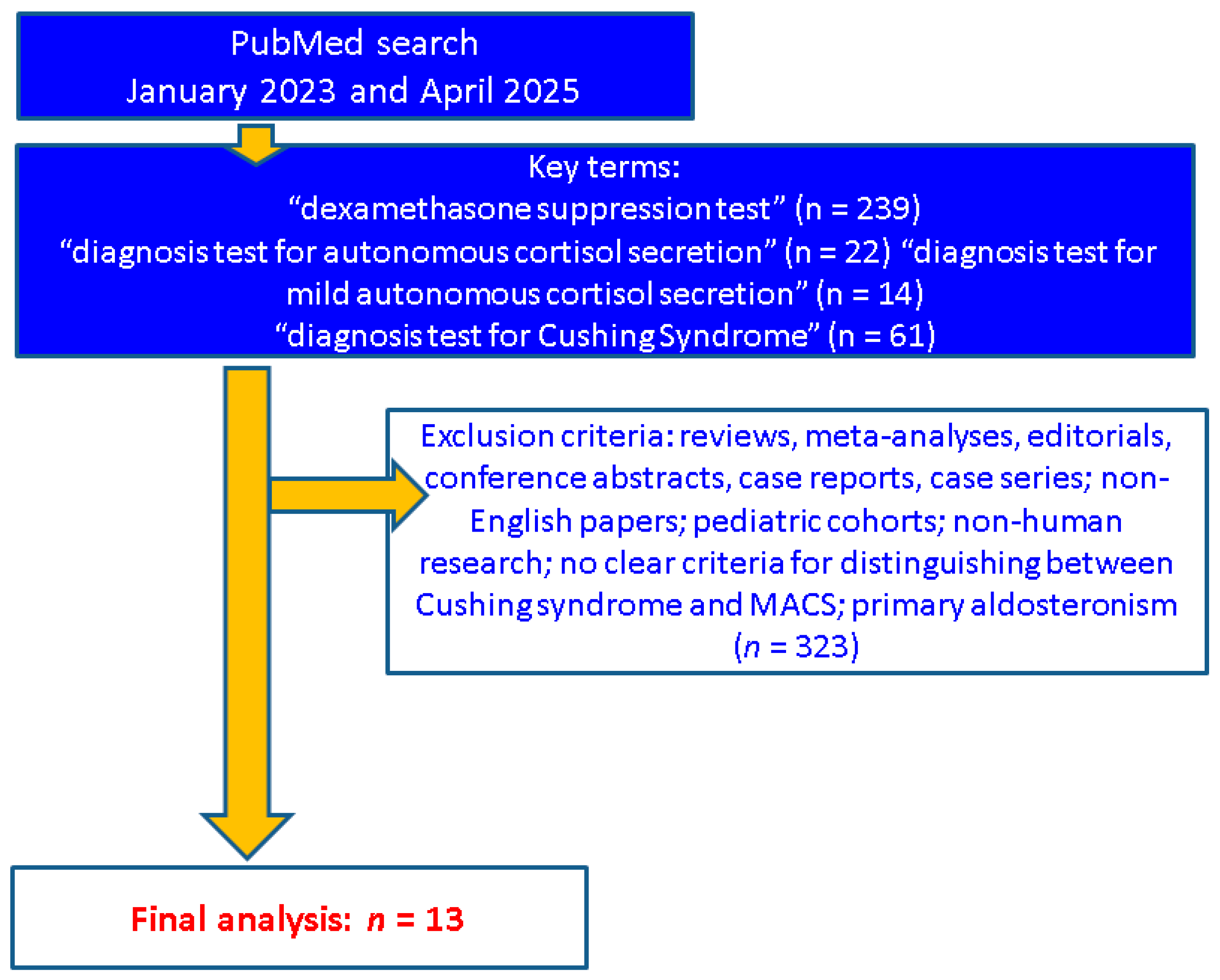 PubMed search
January 2023 and April 2025

Key terms:
“dexamethasone suppression test” (n = 239)
“diagnosis test for autonomous cortisol secretion” (n = 22) “diagnosis test for mild autonomous cortisol secretion” (n = 14)
“diagnosis test for Cushing Syndrome” (n = 61)

Exclusion criteria: reviews, meta-analyses, editorials, conference abstracts, case reports, case series; non-English papers; pediatric cohorts; non-human research; no clear criteria for distinguishing between Cushing syndrome and MACS; primary aldosteronism ($n$ = 323)

Final analysis: $n$ = 13